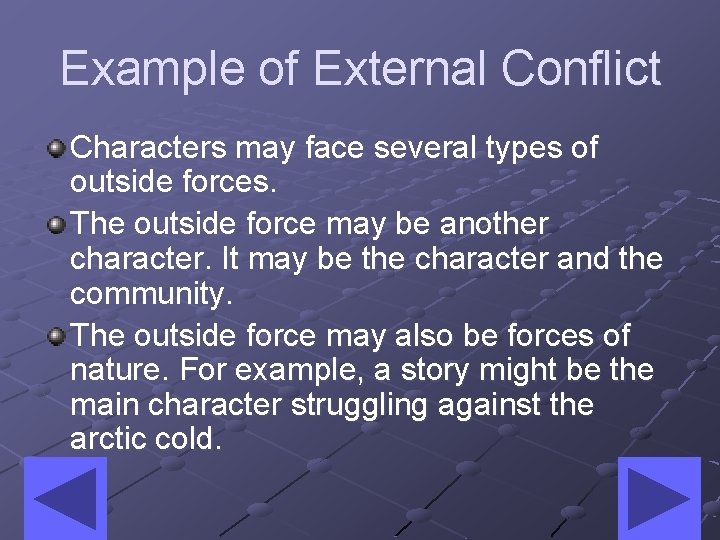 Example of External Conflict

Characters may face several types of outside forces.

The outside force may be another character. It may be the character and the community.

The outside force may also be forces of nature. For example, a story might be the main character struggling against the arctic cold.